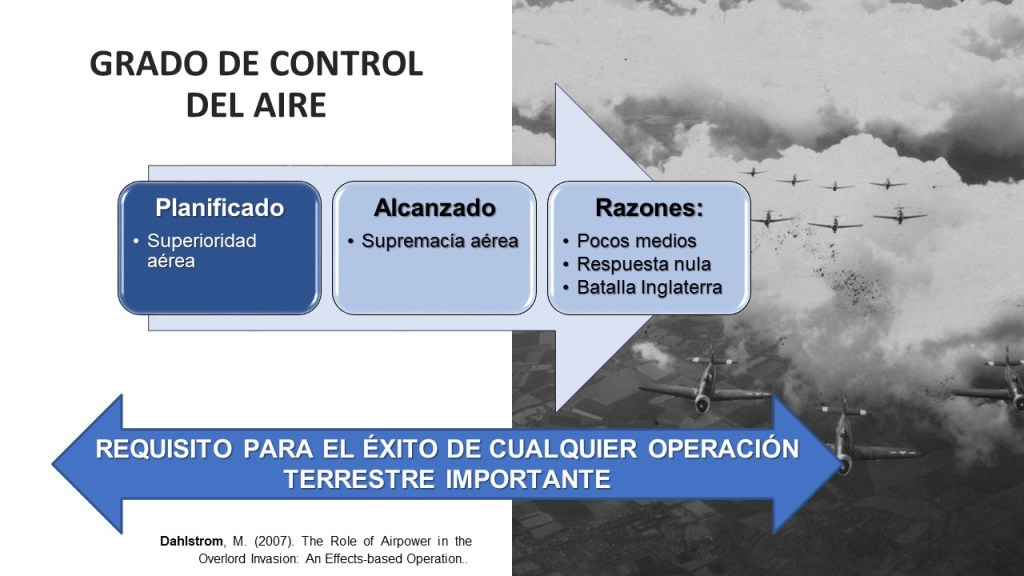 GRADO DE CONTROL DEL AIRE

Planificado
• Superioridad aérea

Alcanzado
• Supremacía aérea

Razones:
• Pocos medios
• Respuesta nula
• Batalla Inglaterra

REQUISITO PARA EL ÉXITO DE CUALQUIER OPERACIÓN TERRESTRE IMPORTANTE

Dahlstrom, M. (2007). The Role of Airpower in the Overlord Invasion: An Effects-based Operation..